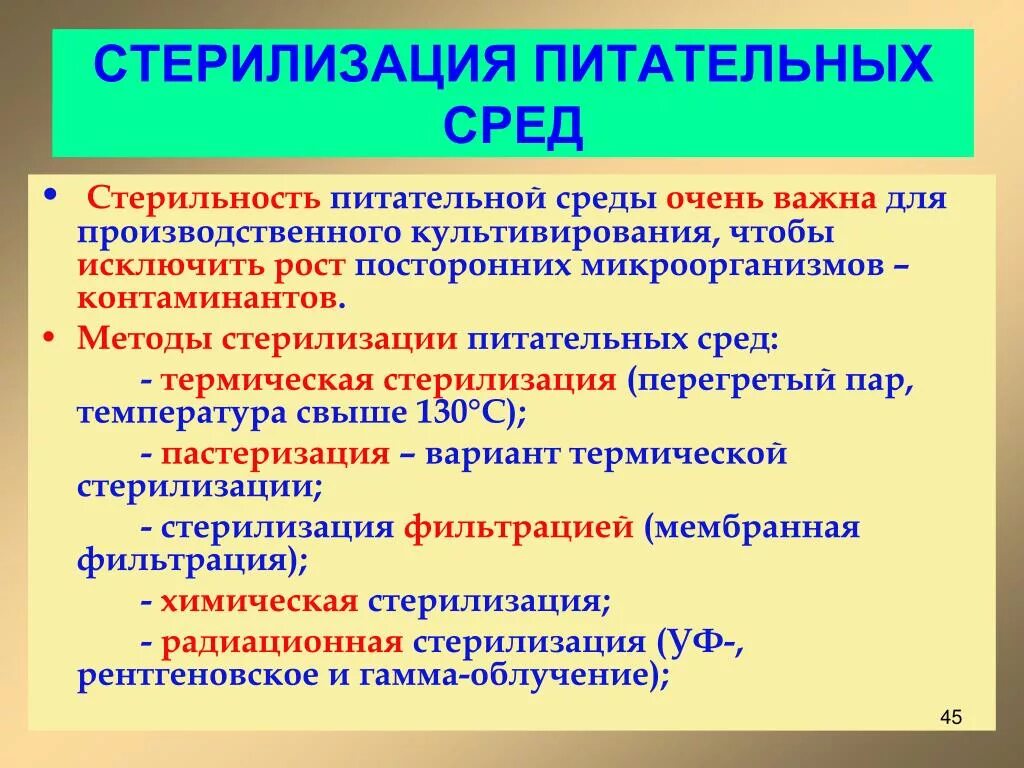 СТЕРИЛИЗАЦИЯ ПИТАТЕЛЬНЫХ СРЕД

• Стерильность питательной среды очень важна для производственного культивирования, чтобы исключить рост посторонних микроорганизмов – контаминантов.

• Методы стерилизации питательных сред:

- термическая стерилизация (перегретый пар, температура свыше 130°С);

- пастеризация – вариант термической стерилизации;

- стерилизация фильтрацией (мембранная фильтрация);

- химическая стерилизация;

- радиационная стерилизация (УФ-, рентгеновское и гамма-облучение);

45